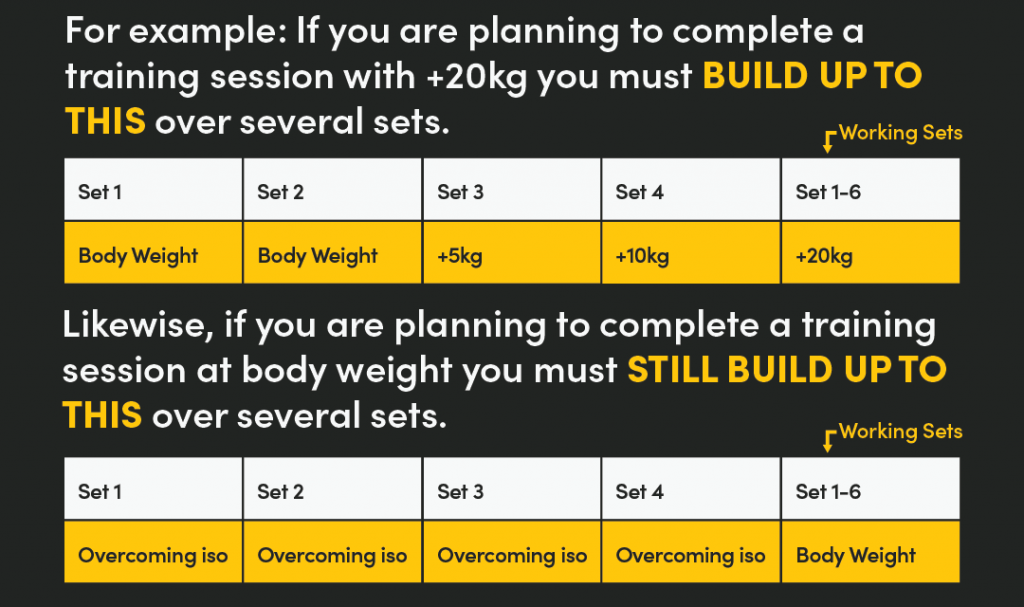 For example: If you are planning to complete a training session with +20kg you must BUILD UP TO THIS over several sets.

Working Sets

| Set 1 | Set 2 | Set 3 | Set 4 | Set 1-6 |
|---|---|---|---|---|
| Body Weight | Body Weight | +5kg | +10kg | +20kg |

Likewise, if you are planning to complete a training session at body weight you must STILL BUILD UP TO THIS over several sets.

Working Sets

| Set 1 | Set 2 | Set 3 | Set 4 | Set 1-6 |
|---|---|---|---|---|
| Overcoming iso | Overcoming iso | Overcoming iso | Overcoming iso | Body Weight |